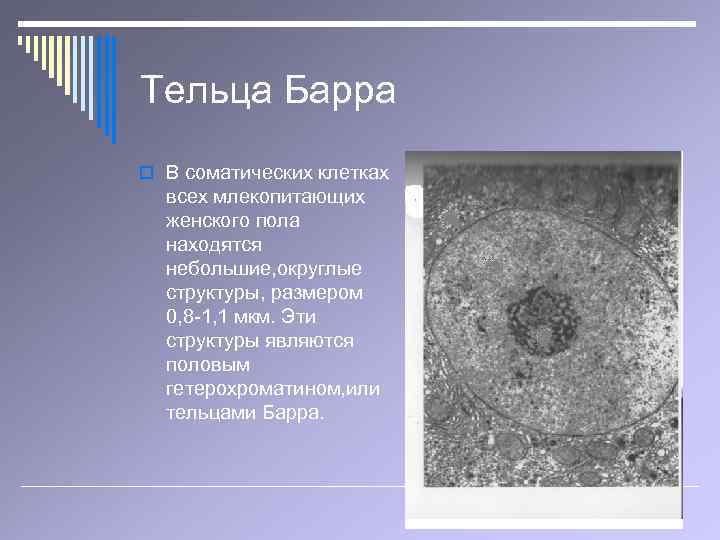 Тельца Барра

В соматических клетках всех млекопитающих женского пола находятся небольшие,округлые структуры, размером 0,8-1,1 мкм. Эти структуры являются половым гетерохроматином,или тельцами Барра.